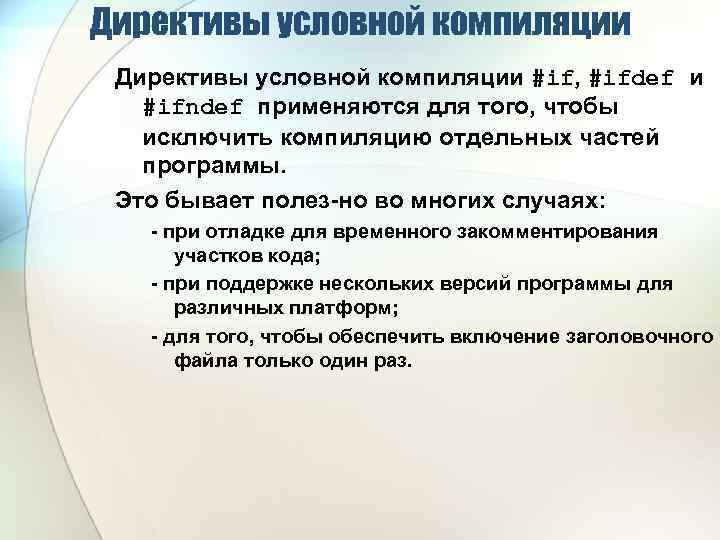 Директивы условной компиляции

Директивы условной компиляции #if, #ifdef и #ifndef применяются для того, чтобы исключить компиляцию отдельных частей программы.

Это бывает полез-но во многих случаях:

- при отладке для временного закомментирования участков кода;

- при поддержке нескольких версий программы для различных платформ;

- для того, чтобы обеспечить включение заголовочного файла только один раз.